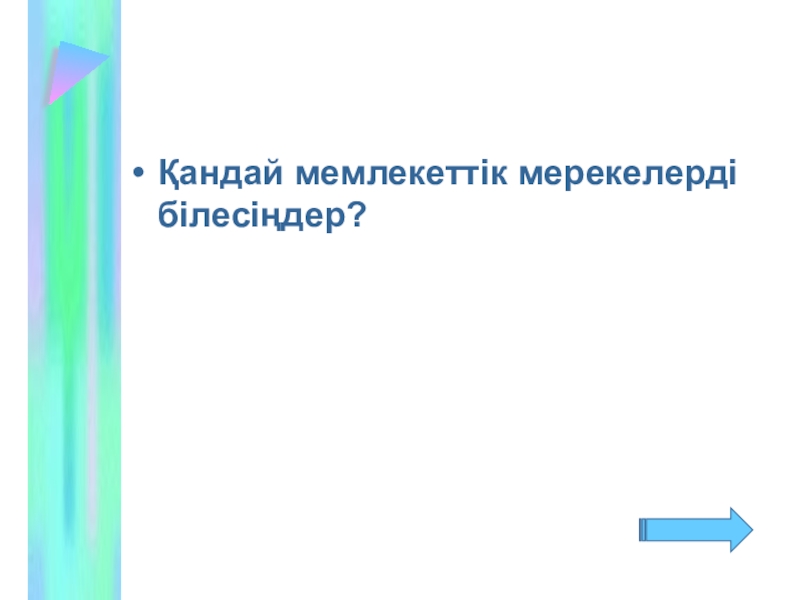 • Қандай мемлекеттік мерекелерді білесіңдер?